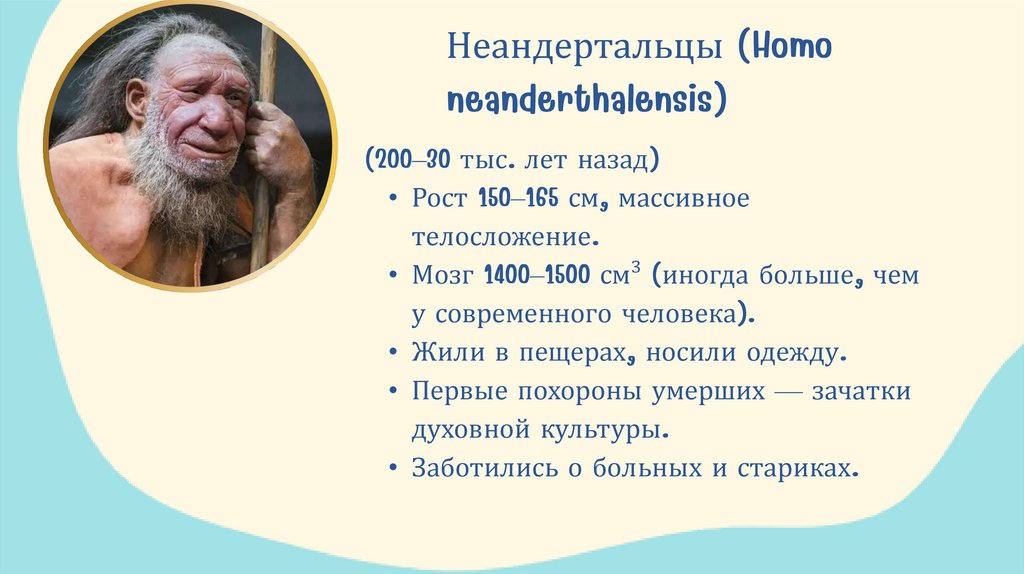 Неандертальцы (Homo neanderthalensis)

(200–30 тыс. лет назад)

• Рост 150–165 см, массивное телосложение.
• Мозг 1400–1500 см$^3$ (иногда больше, чем у современного человека).
• Жили в пещерах, носили одежду.
• Первые похороны умерших — зачатки духовной культуры.
• Заботились о больных и стариках.